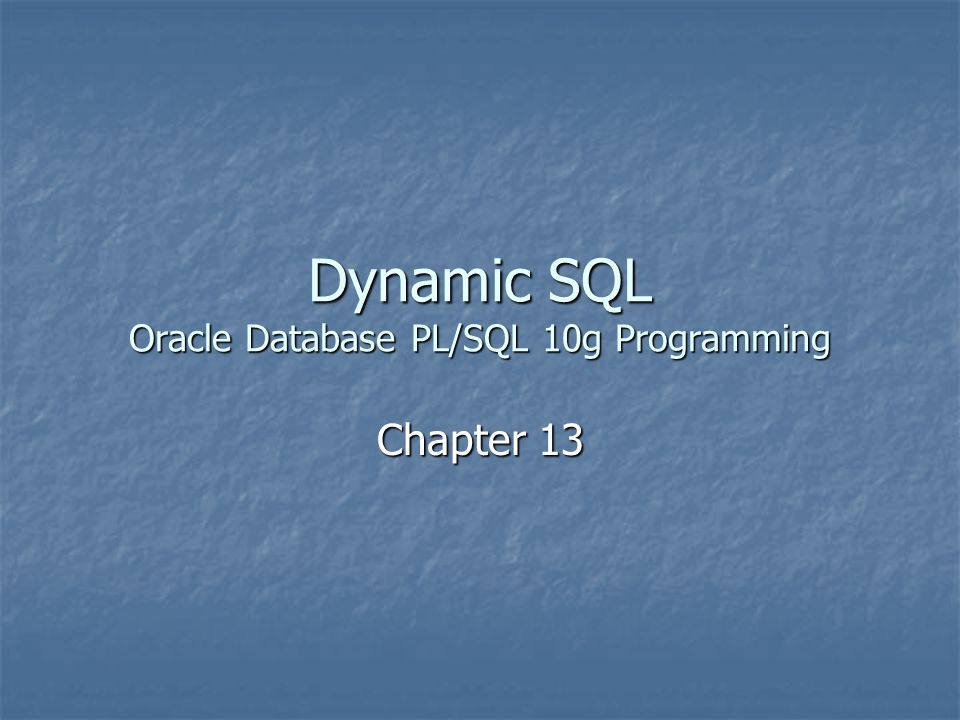 Dynamic SQL
Oracle Database PL/SQL 10g Programming

Chapter 13